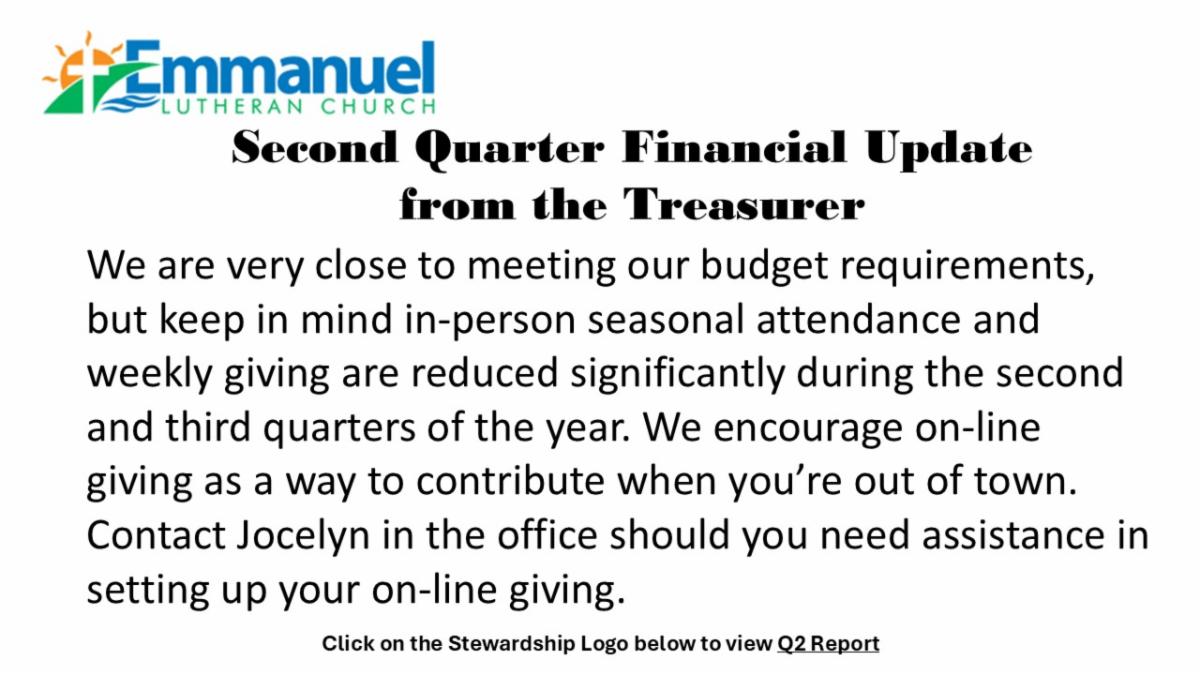 Emmanuel
LUTHERAN CHURCH

Second Quarter Financial Update from the Treasurer

We are very close to meeting our budget requirements, but keep in mind in-person seasonal attendance and weekly giving are reduced significantly during the second and third quarters of the year. We encourage on-line giving as a way to contribute when you're out of town. Contact Jocelyn in the office should you need assistance in setting up your on-line giving.

Click on the Stewardship Logo below to view Q2 Report